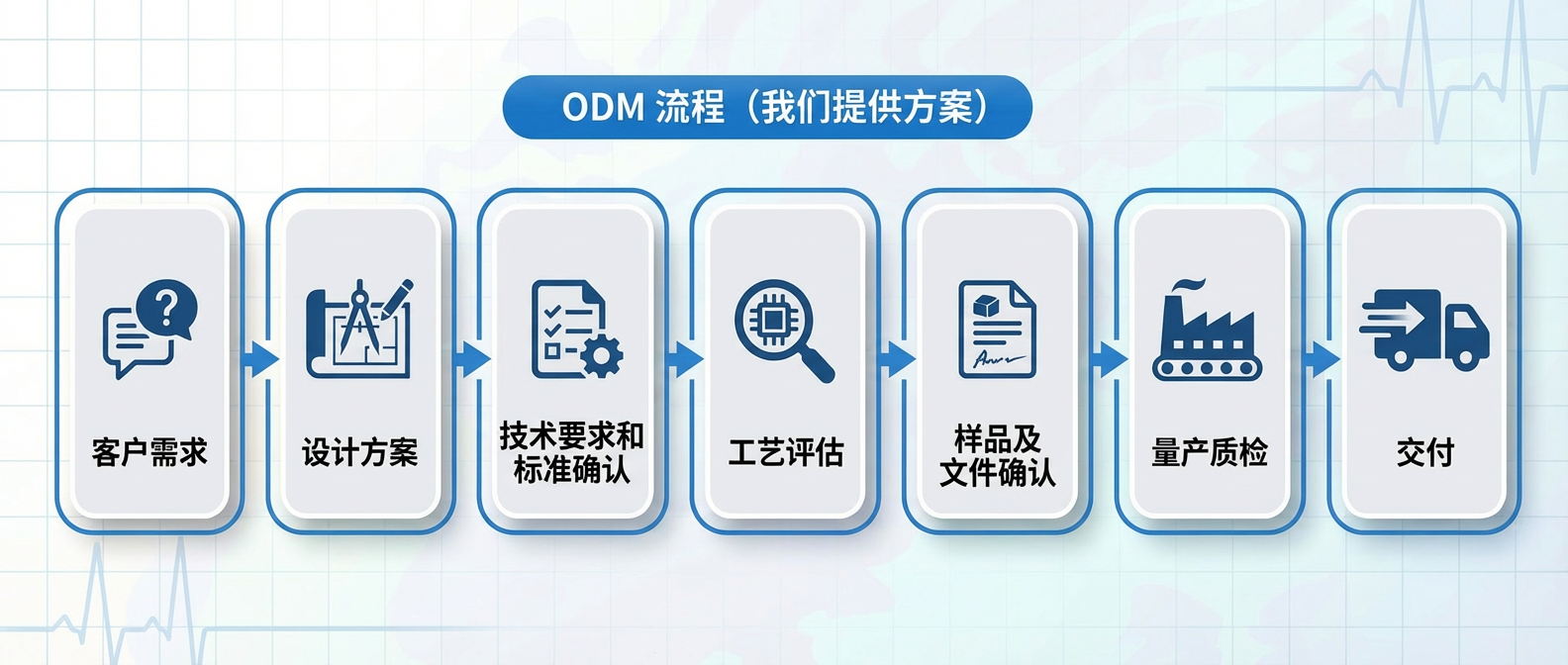 ODM 流程（我们提供方案）

客户需求

设计方案

技术要求和标准确认

工艺评估

样品及文件确认

量产质检

交付